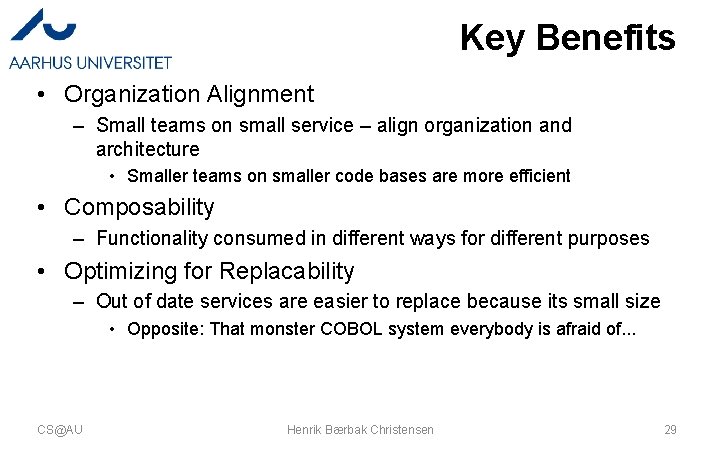 AARHUS UNIVERSITET

Key Benefits

• Organization Alignment
– Small teams on small service – align organization and architecture
• Smaller teams on smaller code bases are more efficient
• Composability
– Functionality consumed in different ways for different purposes
• Optimizing for Replacability
– Out of date services are easier to replace because its small size
• Opposite: That monster COBOL system everybody is afraid of...

CS@AU

Henrik Bærbak Christensen

29